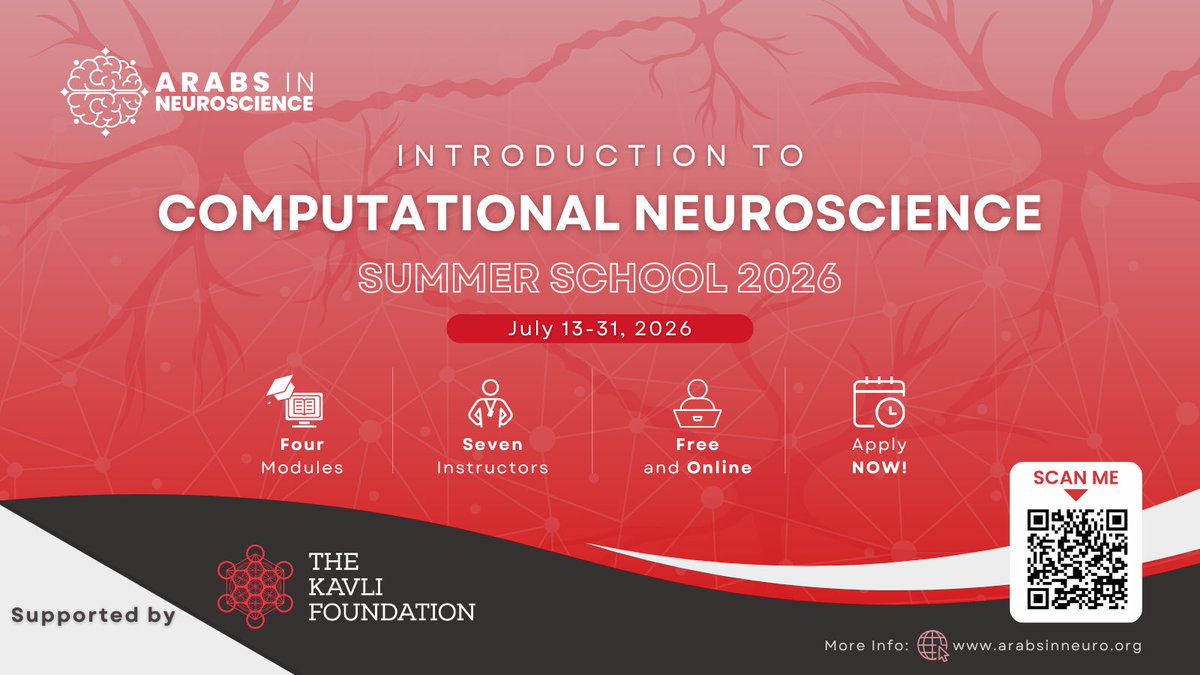 ARABS IN NEUROSCIENCE

INTRODUCTION TO
COMPUTATIONAL NEUROSCIENCE
SUMMER SCHOOL 2026

July 13-31, 2026

Four Modules

Seven Instructors

Free and Online

Apply NOW!

SCAN ME

Supported by

THE KAVLI FOUNDATION

More Info: www.arabsinneuro.org